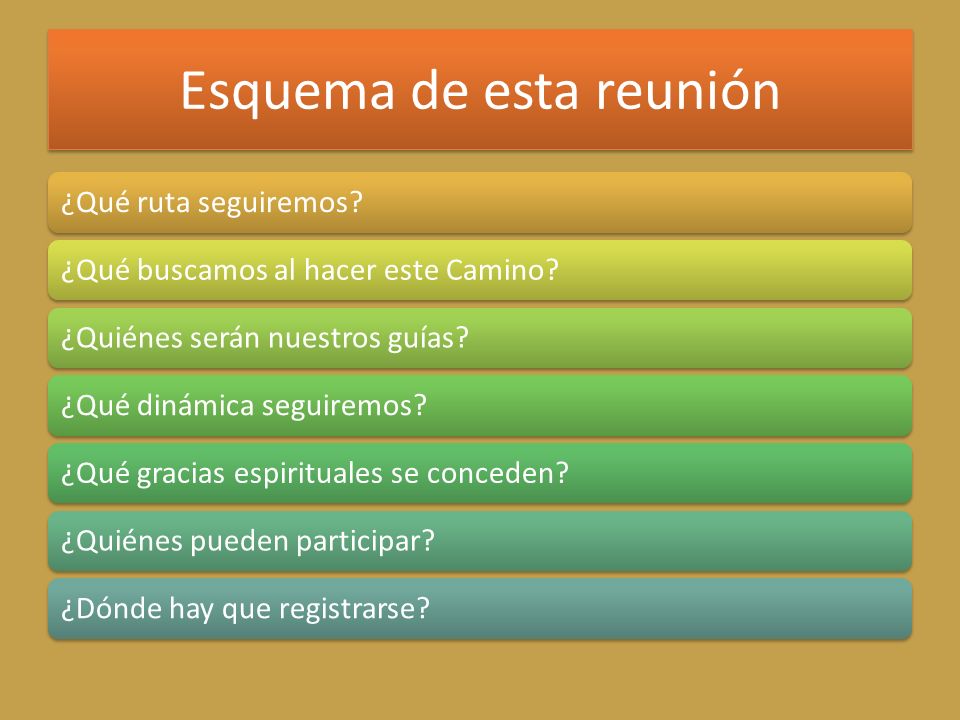 Esquema de esta reunión

¿Qué ruta seguiremos?

¿Qué buscamos al hacer este Camino?

¿Quiénes serán nuestros guías?

¿Qué dinámica seguiremos?

¿Qué gracias espirituales se conceden?

¿Quiénes pueden participar?

¿Dónde hay que registrarse?